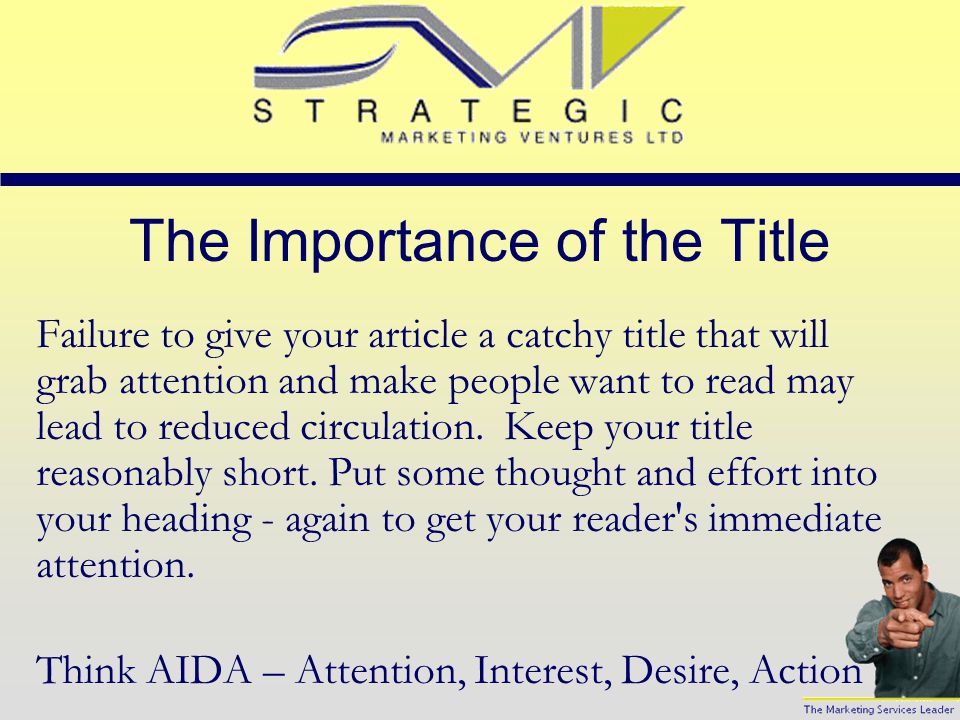 STRATEGIC
MARKETING VENTURES LTD

The Importance of the Title

Failure to give your article a catchy title that will grab attention and make people want to read may lead to reduced circulation. Keep your title reasonably short. Put some thought and effort into your heading - again to get your reader's immediate attention.

Think AIDA – Attention, Interest, Desire, Action

The Marketing Services Leader